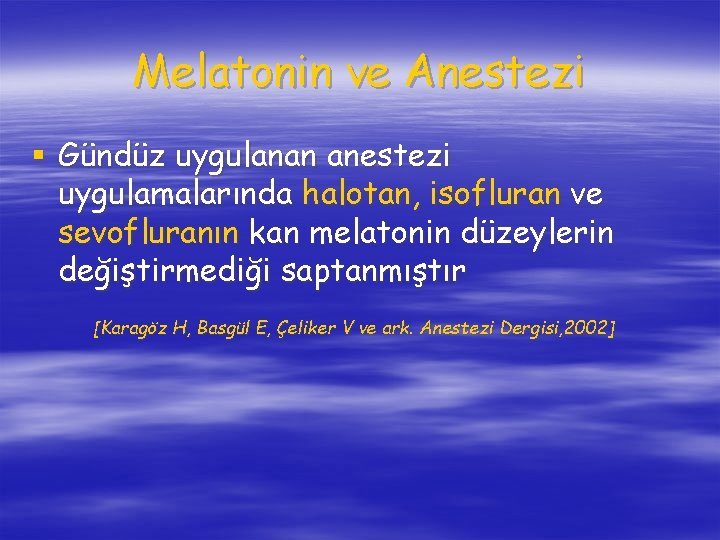 Melatonin ve Anestezi

▪ Gündüz uygulanan anestezi uygulamalarında halotan, isofluran ve sevofluranın kan melatonin düzeylerin değiştirmediği saptanmıştır

[Karagöz H, Basgül E, Çeliker V ve ark. Anestezi Dergisi,2002]